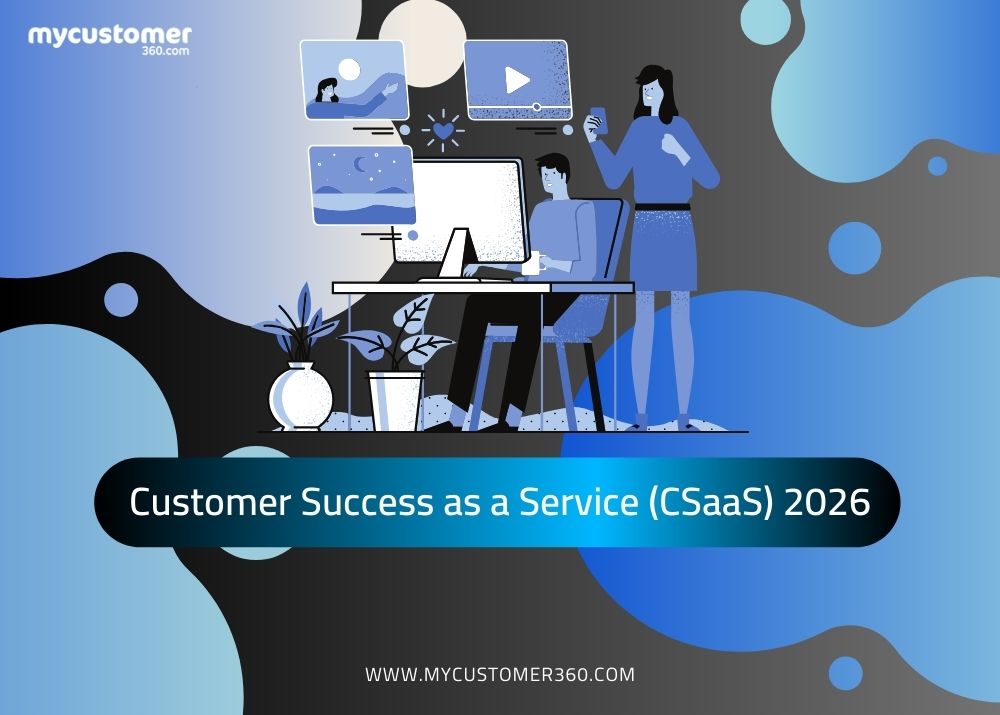 mycustomer
360.com

Customer Success as a Service (CSaaS) 2026

WWW.MYCUSTOMER360.COM